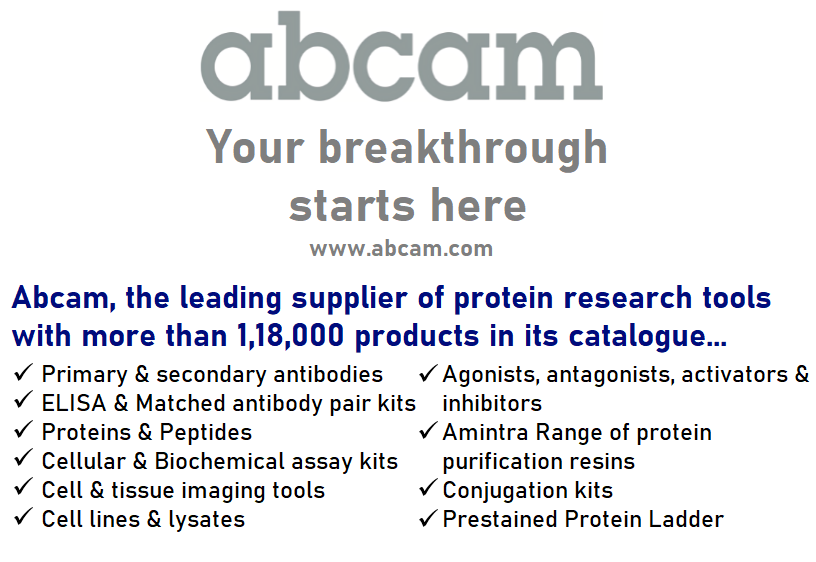 abcam

Your breakthrough starts here

www.abcam.com

Abcam, the leading supplier of protein research tools with more than 1,18,000 products in its catalogue...

✓ Primary & secondary antibodies
✓ ELISA & Matched antibody pair kits
✓ Proteins & Peptides
✓ Cellular & Biochemical assay kits
✓ Cell & tissue imaging tools
✓ Cell lines & lysates

✓ Agonists, antagonists, activators & inhibitors
✓ Amintra Range of protein purification resins
✓ Conjugation kits
✓ Prestained Protein Ladder